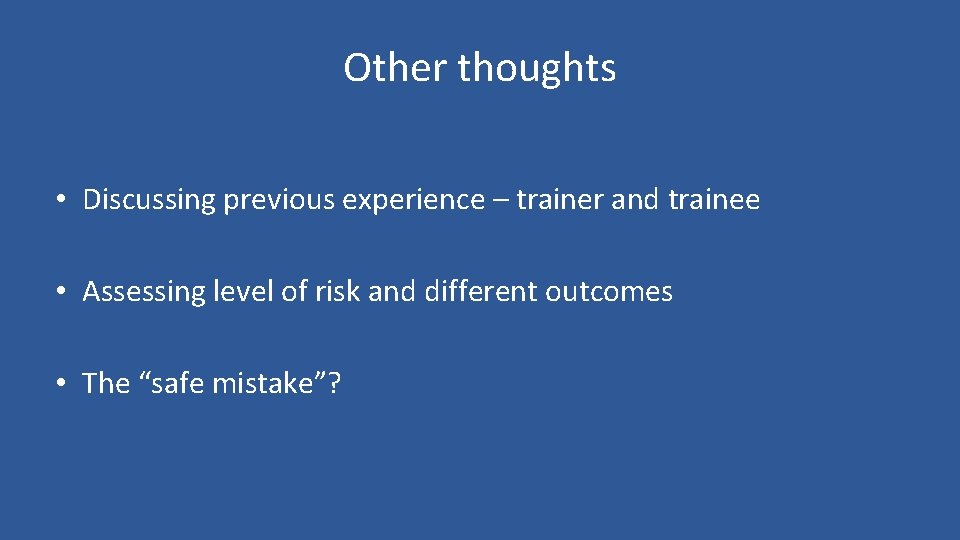 Other thoughts

• Discussing previous experience – trainer and trainee

• Assessing level of risk and different outcomes

• The “safe mistake”?